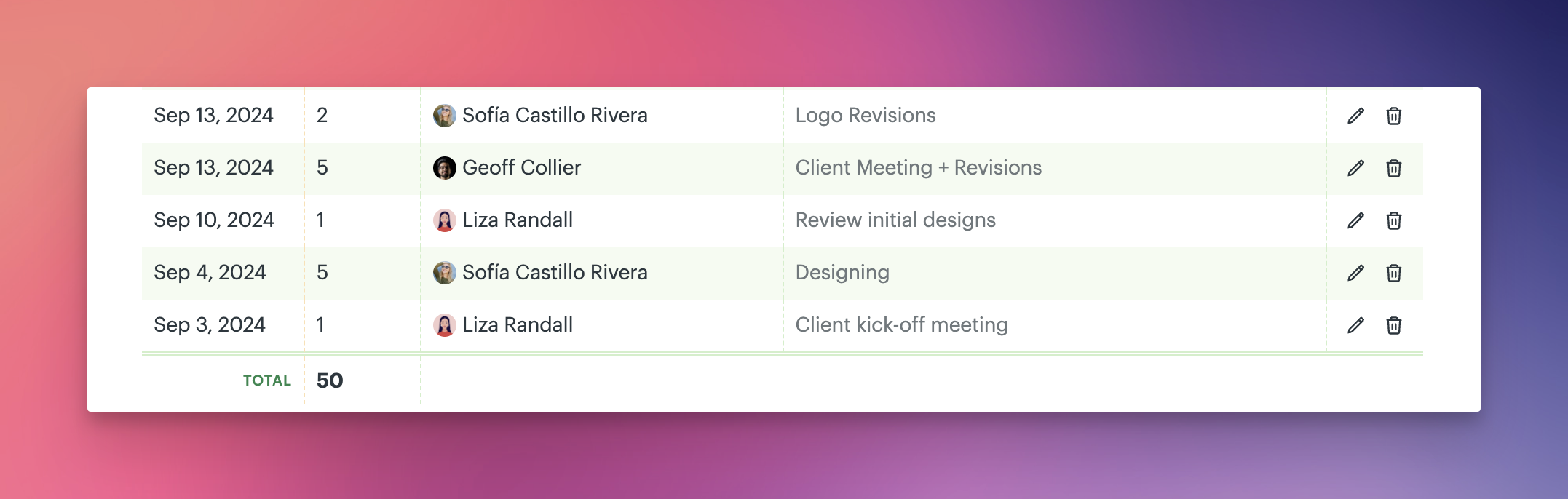 | | | | |
|---|---|---|---|
| Sep 13, 2024 | 2 | Sofía Castillo Rivera | Logo Revisions |
| Sep 13, 2024 | 5 | Geoff Collier | Client Meeting + Revisions |
| Sep 10, 2024 | 1 | Liza Randall | Review initial designs |
| Sep 4, 2024 | 5 | Sofía Castillo Rivera | Designing |
| Sep 3, 2024 | 1 | Liza Randall | Client kick-off meeting |
| TOTAL | 50 | | |